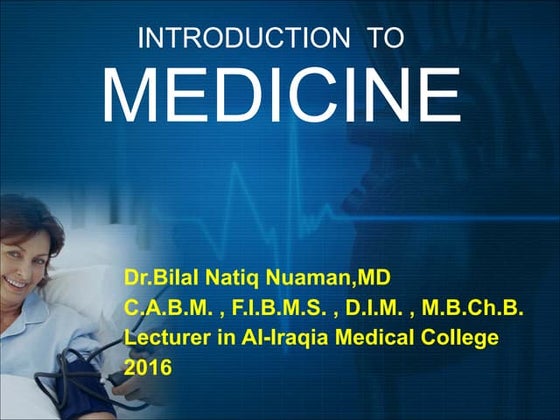 INTRODUCTION TO
MEDICINE

Dr.Bilal Natiq Nuaman,MD
C.A.B.M. , F.I.B.M.S. , D.I.M. , M.B.Ch.B.
Lecturer in Al-Iraqia Medical College
2016